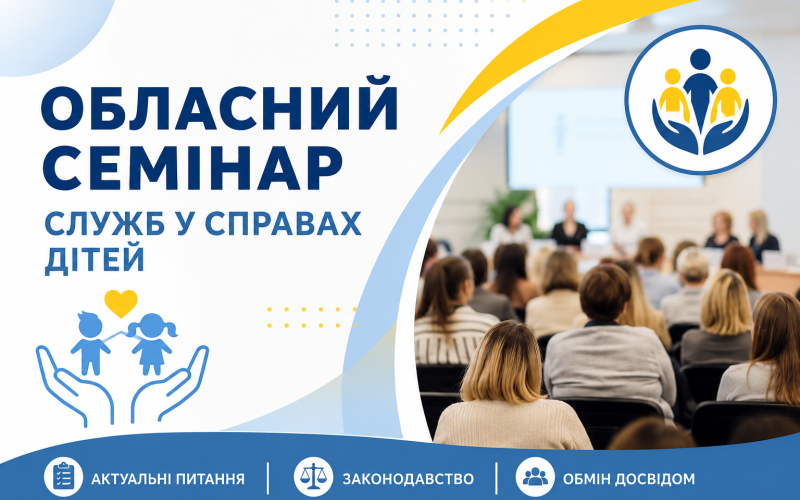 ОБЛАСНИЙ СЕМІНАР

СЛУЖБ У СПРАВАХ ДІТЕЙ

АКТУАЛЬНІ ПИТАННЯ | ЗАКОНОДАВСТВО | ОБМІН ДОСВІДОМ